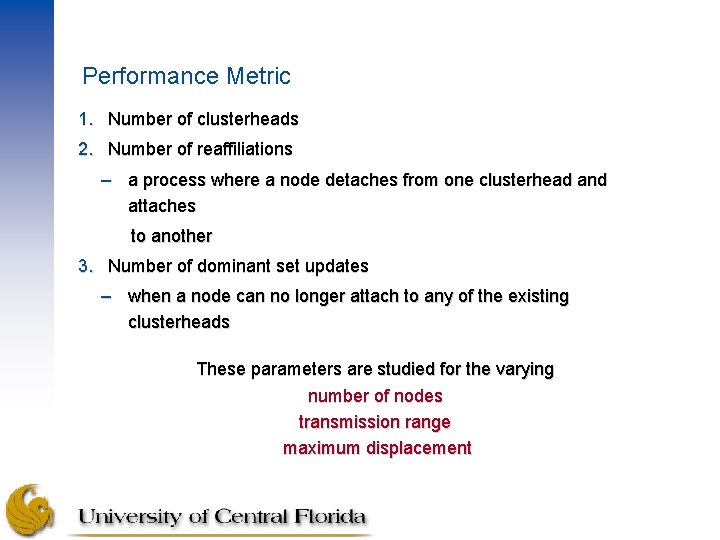 Performance Metric

1. Number of clusterheads
2. Number of reaffiliations
– a process where a node detaches from one clusterhead and attaches
to another
3. Number of dominant set updates
– when a node can no longer attach to any of the existing clusterheads

These parameters are studied for the varying
number of nodes
transmission range
maximum displacement

University of Central Florida